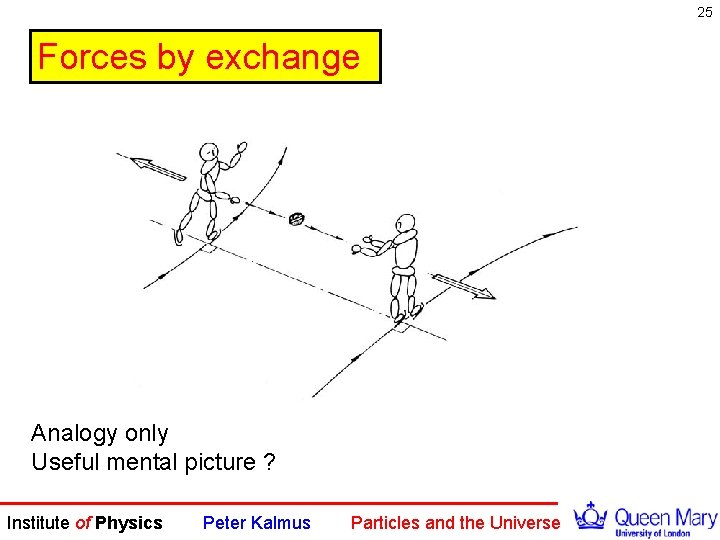 25

Forces by exchange

Analogy only
Useful mental picture ?

Institute of Physics   Peter Kalmus   Particles and the Universe   Queen Mary University of London